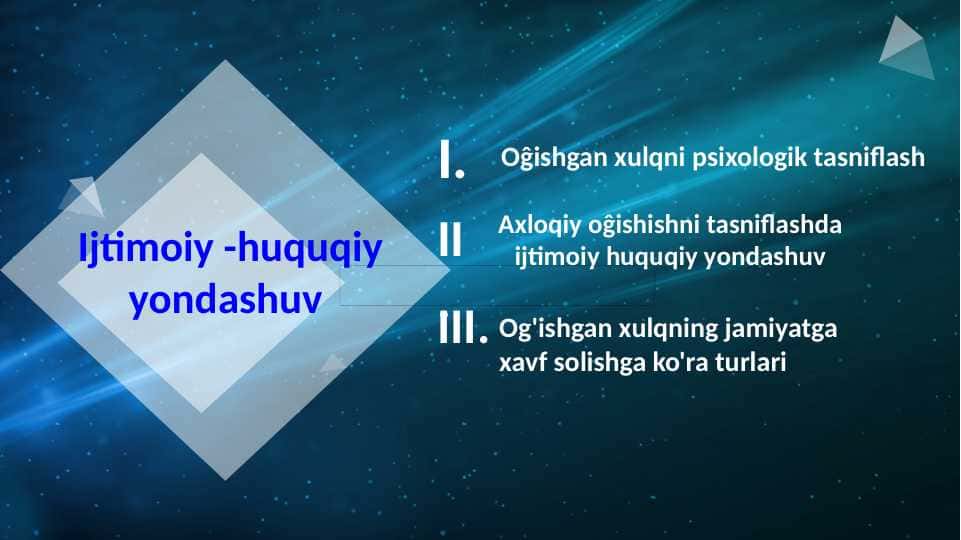 Ijtimoiy -huquqiy yondashuv

I. Oĝishgan xulqni psixologik tasniflash

II Axloqiy oĝishishni tasniflashda ijtimoiy huquqiy yondashuv

III. Og'ishgan xulqning jamiyatga xavf solishga ko'ra turlari